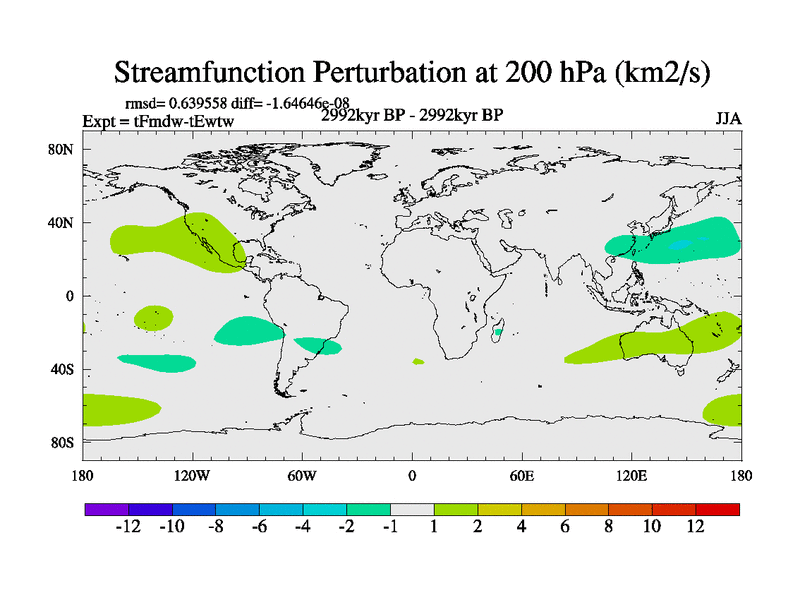 Streamfunction Perturbation at 200 hPa (km2/s)

rmsd= 0.639558 diff= -1.64646e-08
Expt = tFmdw-tEwtw
2992kyr BP - 2992kyr BP
JJA

80N
40N
0
40S
80S

180
120W
60W
0
60E
120E
180

-12 -10 -8 -6 -4 -2 -1 1 2 4 6 8 10 12